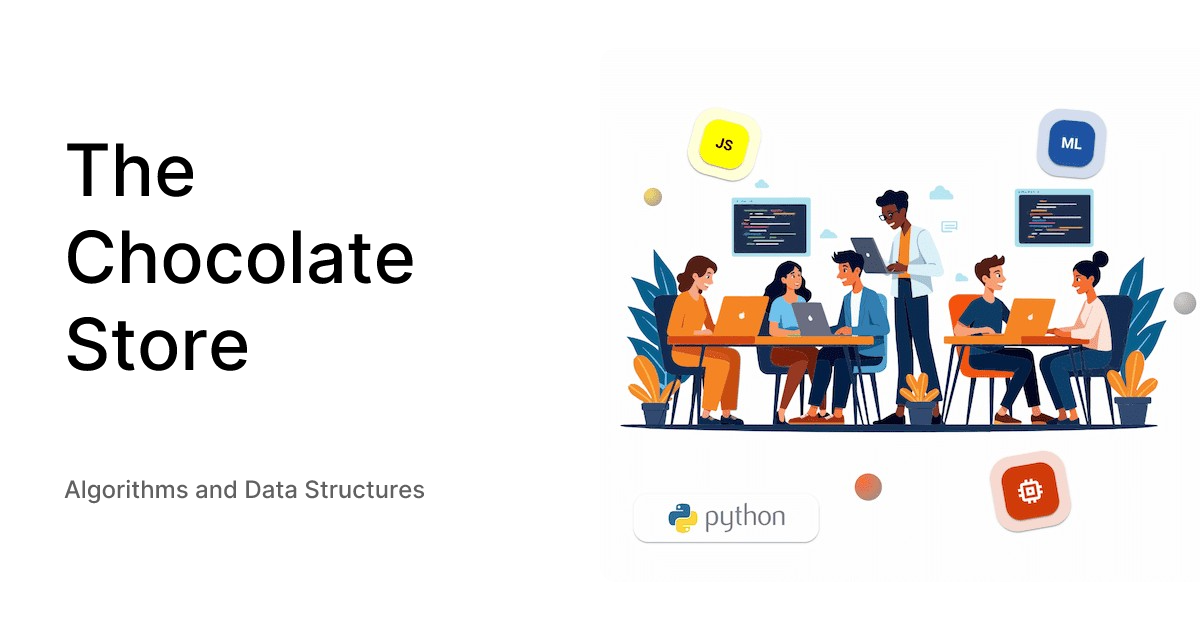 The Chocolate Store

Algorithms and Data Structures

JS

ML

python